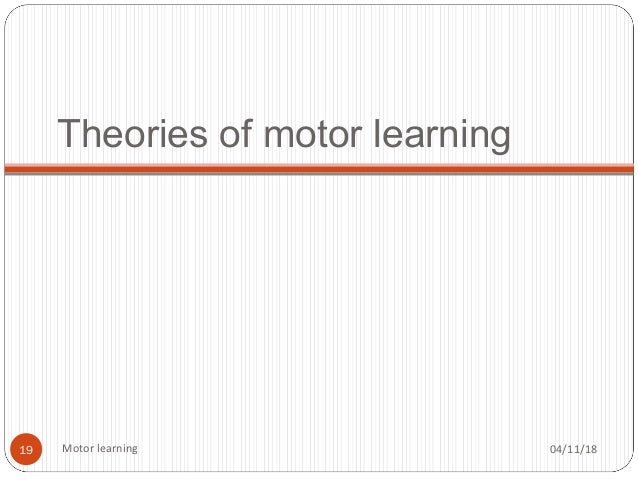 Theories of motor learning

19 Motor learning 04/11/18